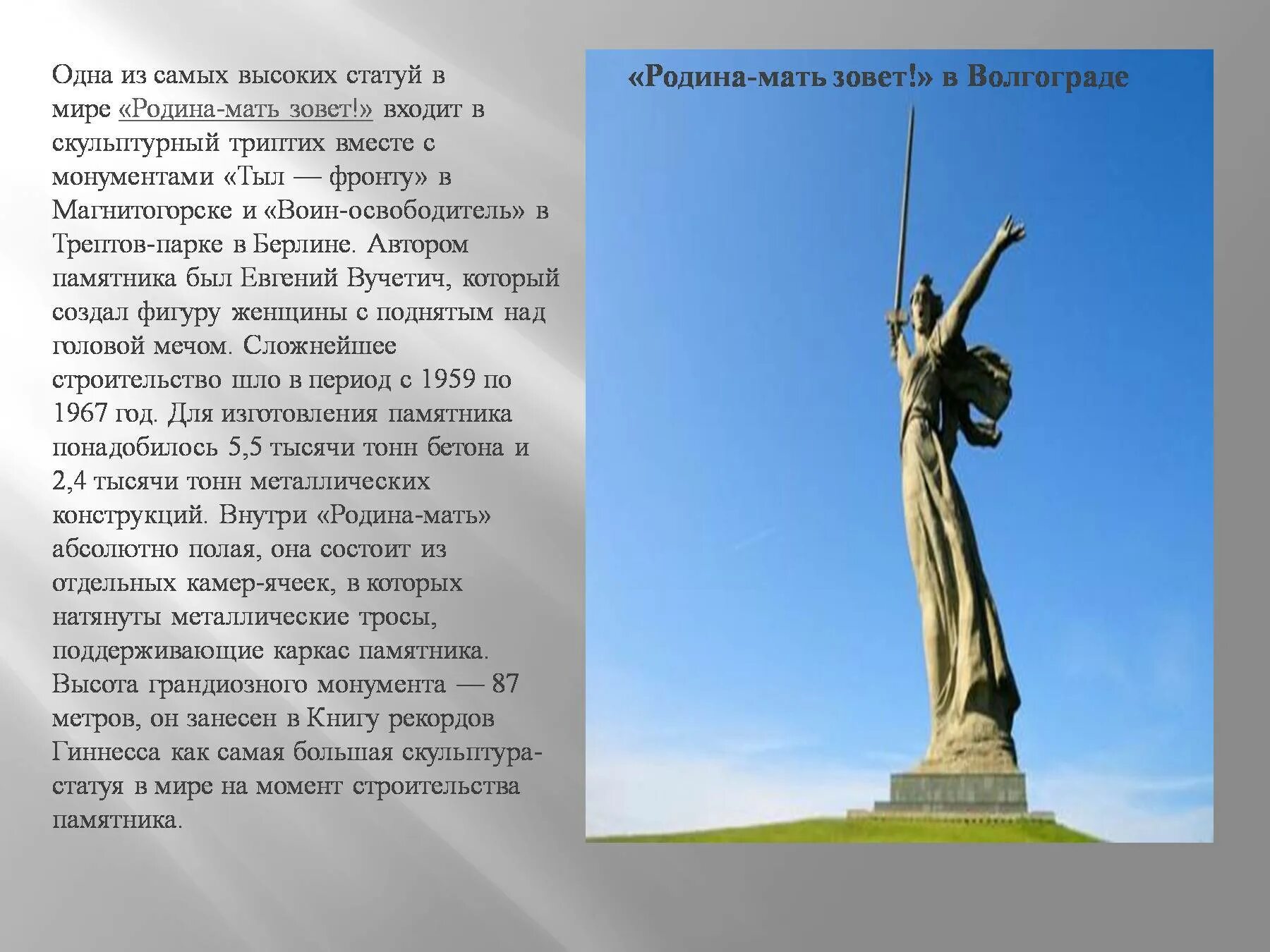 Одна из самых высоких статуй в мире «Родина-мать зовет!» входит в скульптурный триптих вместе с монументами «Тыл — фронту» в Магнитогорске и «Воин-освободитель» в Трептов-парке в Берлине. Автором памятника был Евгений Вучетич, который создал фигуру женщины с поднятым над головой мечом. Сложнейшее строительство шло в период с 1959 по 1967 год. Для изготовления памятника понадобилось 5,5 тысячи тонн бетона и 2,4 тысячи тонн металлических конструкций. Внутри «Родина-мать» абсолютно полая, она состоит из отдельных камер-ячеек, в которых натянуты металлические тросы, поддерживающие каркас памятника. Высота грандиозного монумента — 87 метров, он занесен в Книгу рекордов Гиннесса как самая большая скульптура-статуя в мире на момент строительства памятника.

«Родина-мать зовет!» в Волгограде